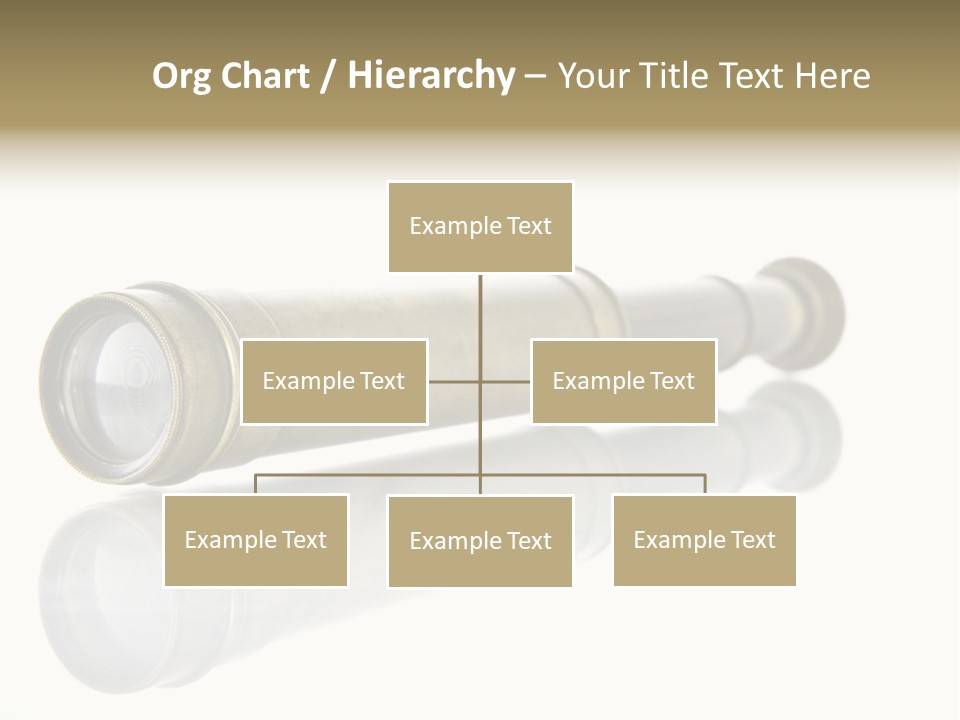 Org Chart / Hierarchy – Your Title Text Here

Example Text

Example Text

Example Text

Example Text

Example Text

Example Text